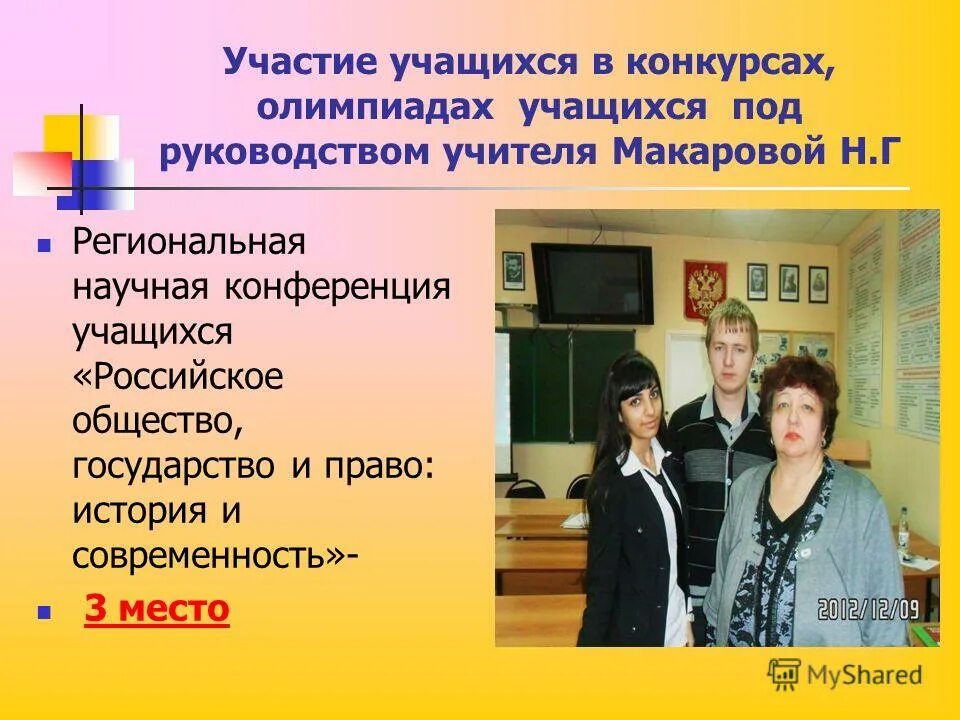 Участие учащихся в конкурсах, олимпиадах учащихся под руководством учителя Макаровой Н.Г

Региональная научная конференция учащихся «Российское общество, государство и право: история и современность»-

3 место

2012/12/09

MyShared